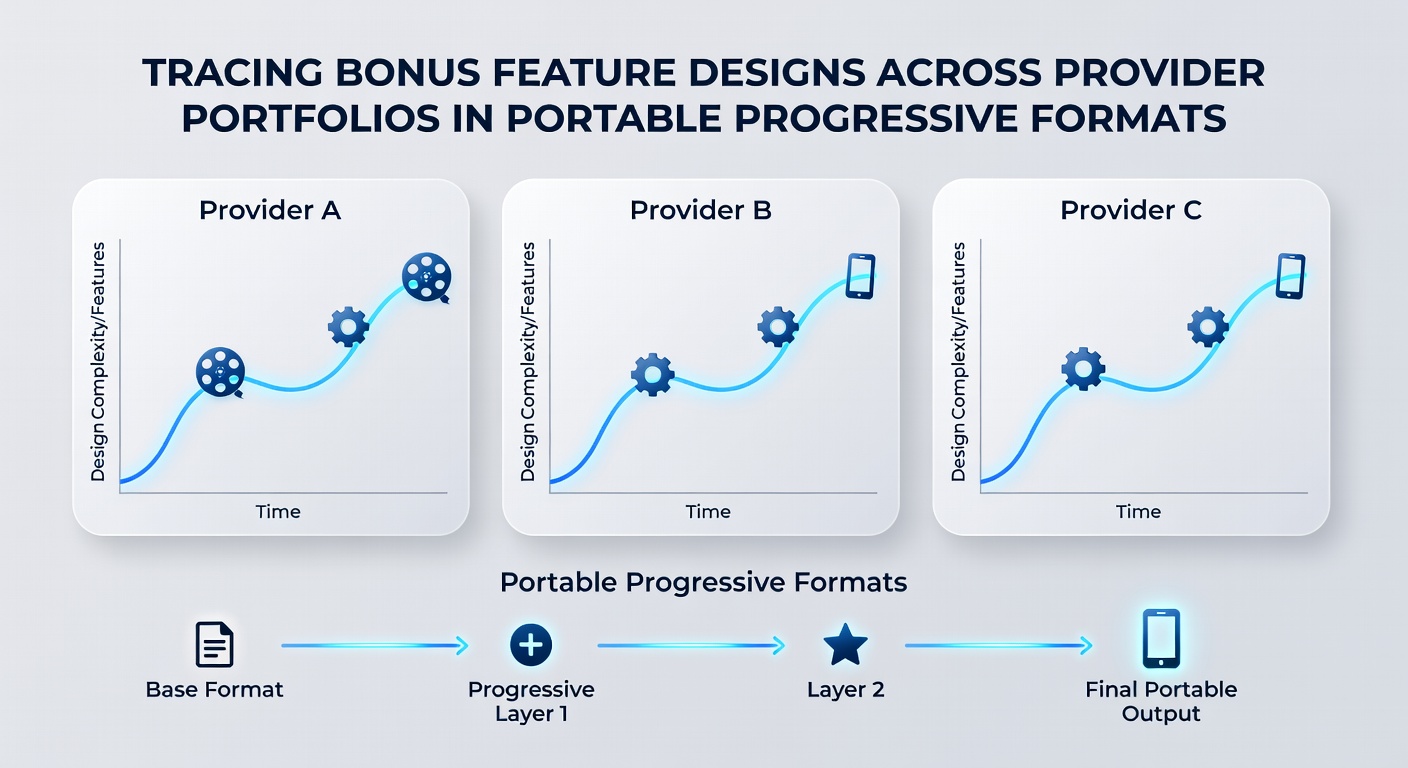 TRACING BONUS FEATURE DESIGNS ACROSS PROVIDER PORTFOLIOS IN PORTABLE PROGRESSIVE FORMATS

Provider A

Design Complexity/Features

Time

Provider B

Design Complexity/Features

Time

Provider C

Design Complexity/Features

Time

Portable Progressive Formats

Base Format

Progressive Layer 1

Layer 2

Final Portable Output